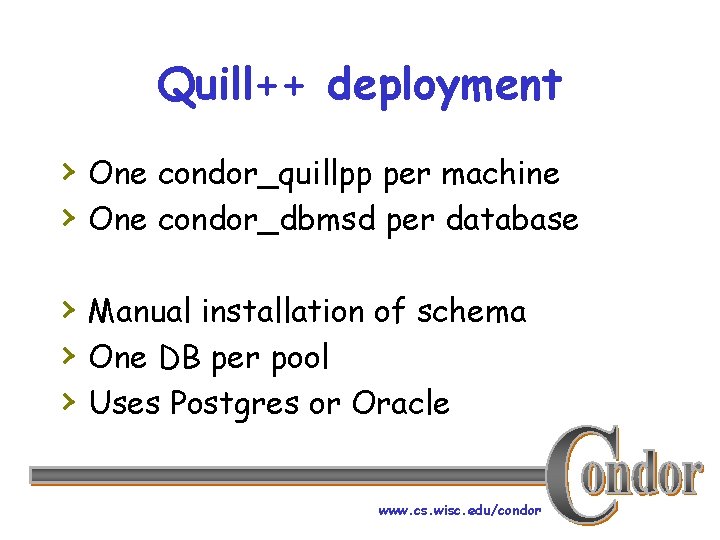 Quill++ deployment

› One condor_quillpp per machine
› One condor_dbmsd per database

› Manual installation of schema
› One DB per pool
› Uses Postgres or Oracle

Condor

www.cs.wisc.edu/condor